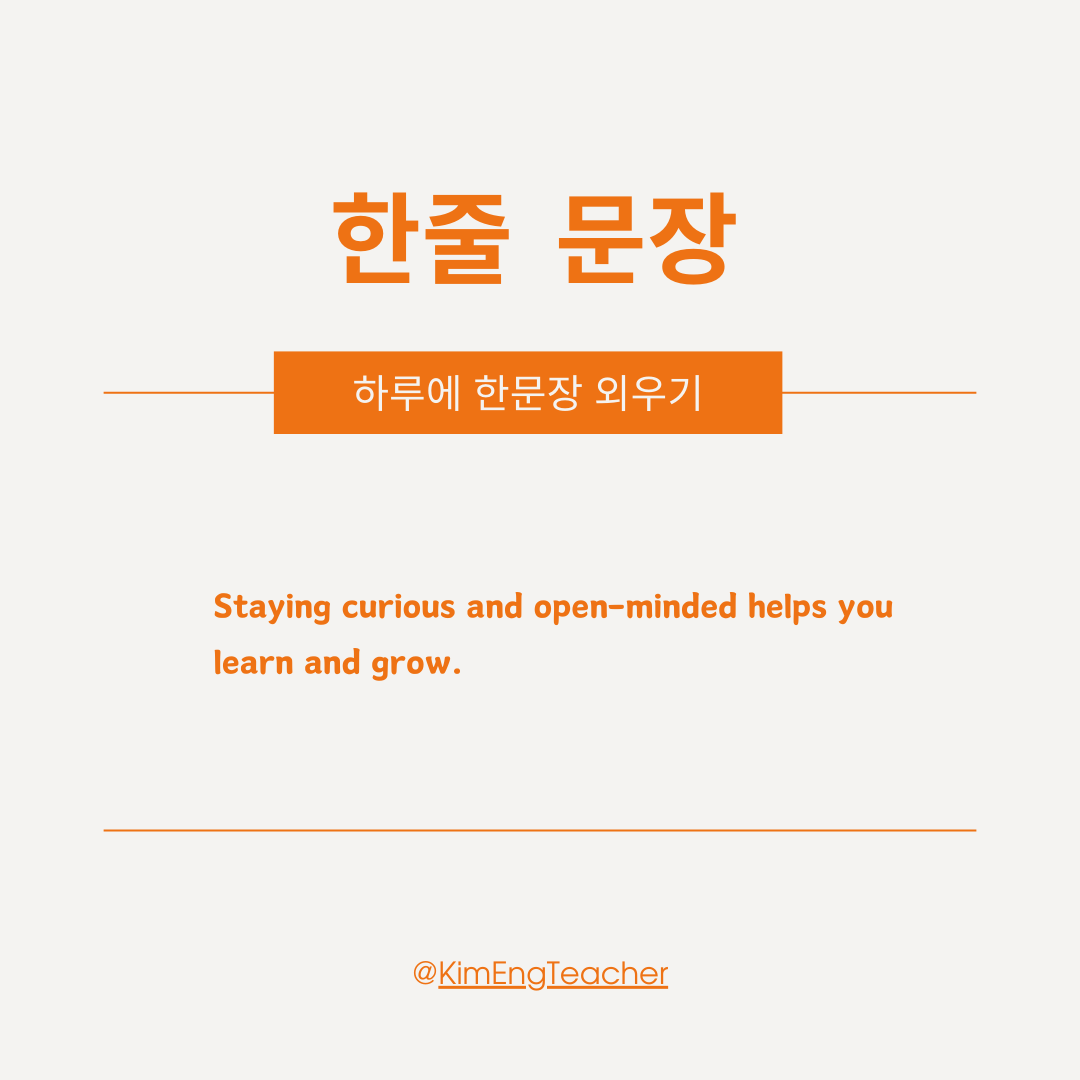 한줄 문장

하루에 한문장 외우기

Staying curious and open-minded helps you learn and grow.

@KimEngTeacher